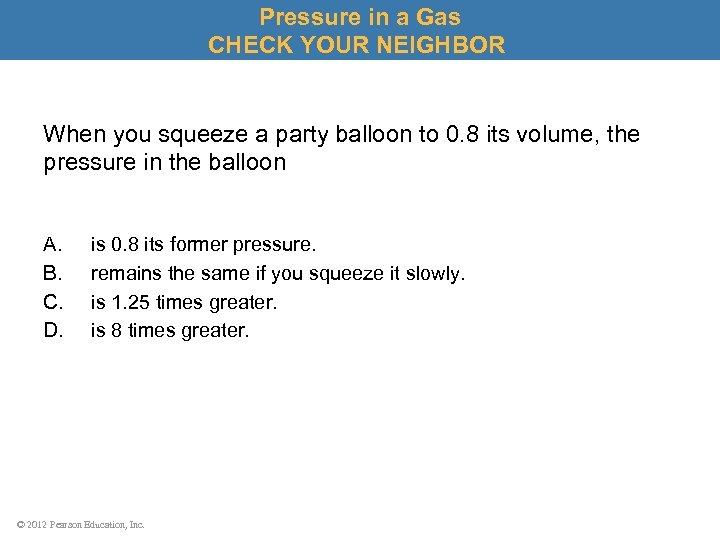 Pressure in a Gas
CHECK YOUR NEIGHBOR

When you squeeze a party balloon to 0.8 its volume, the pressure in the balloon

A. is 0.8 its former pressure.
B. remains the same if you squeeze it slowly.
C. is 1.25 times greater.
D. is 8 times greater.

© 2012 Pearson Education, Inc.